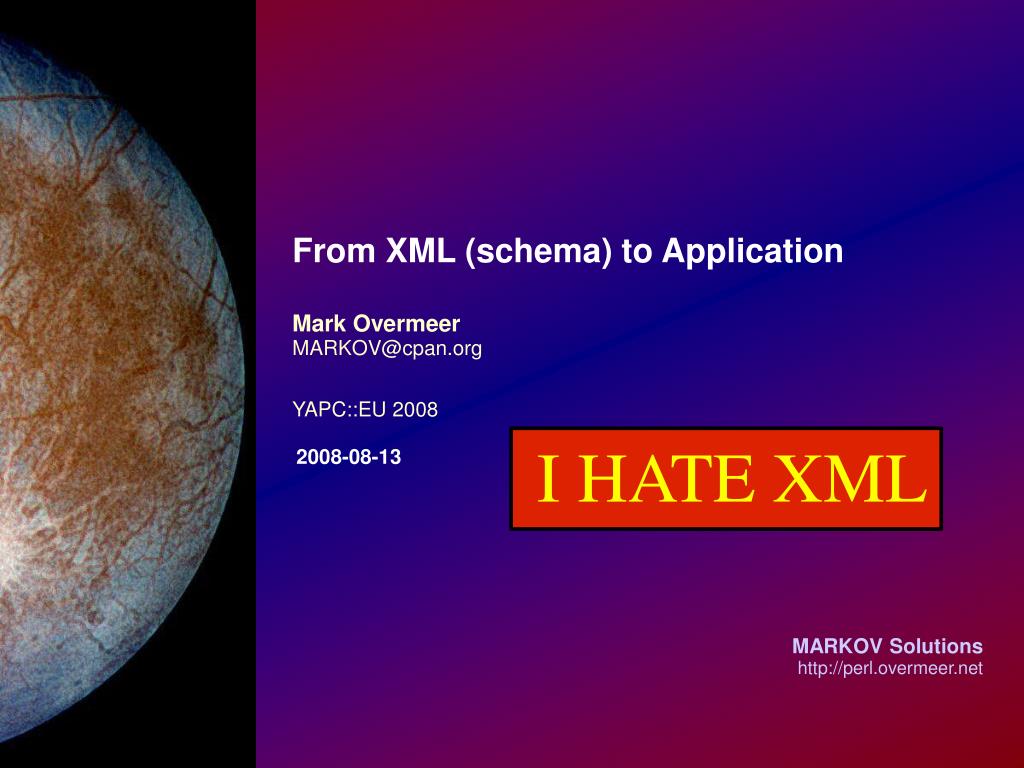 From XML (schema) to Application

Mark Overmeer
MARKOV@cpan.org

YAPC::EU 2008

2008-08-13

I HATE XML

MARKOV Solutions
http://perl.overmeer.net